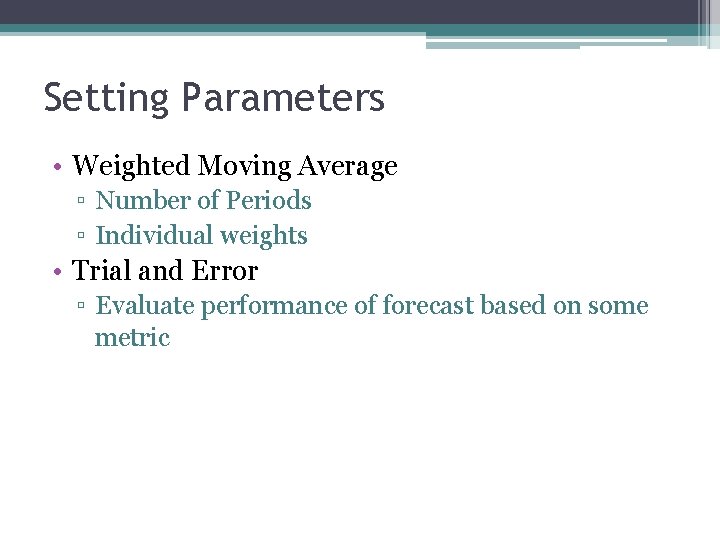 Setting Parameters

• Weighted Moving Average
▫ Number of Periods
▫ Individual weights
• Trial and Error
▫ Evaluate performance of forecast based on some metric